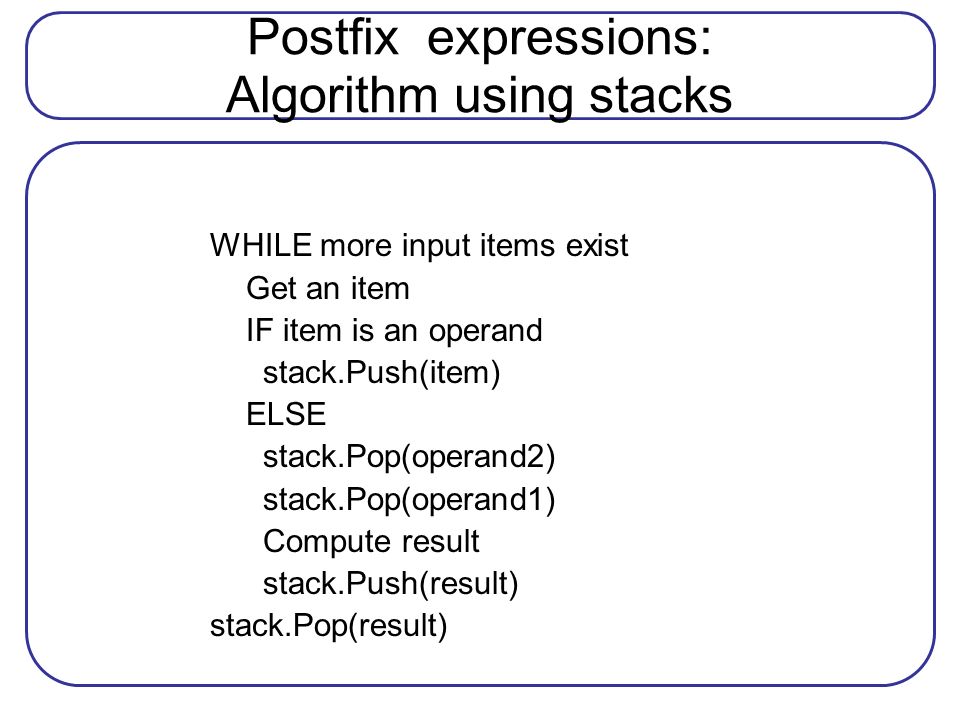 Postfix expressions:
Algorithm using stacks

WHILE more input items exist
Get an item
IF item is an operand
stack.Push(item)
ELSE
stack.Pop(operand2)
stack.Pop(operand1)
Compute result
stack.Push(result)
stack.Pop(result)